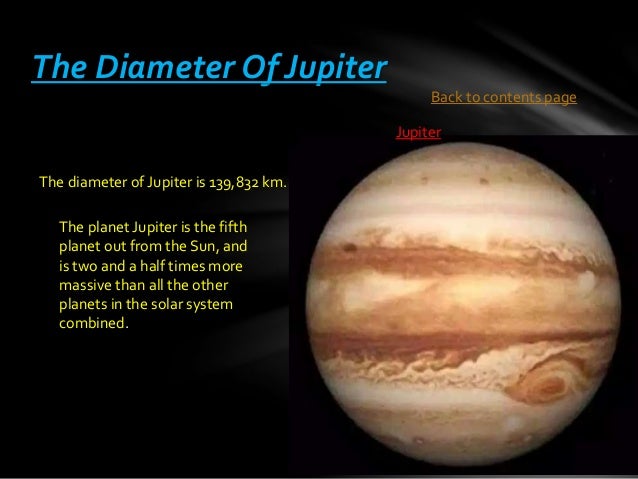 The Diameter Of Jupiter

Back to contents page

Jupiter

The diameter of Jupiter is 139,832 km.

The planet Jupiter is the fifth planet out from the Sun, and is two and a half times more massive than all the other planets in the solar system combined.